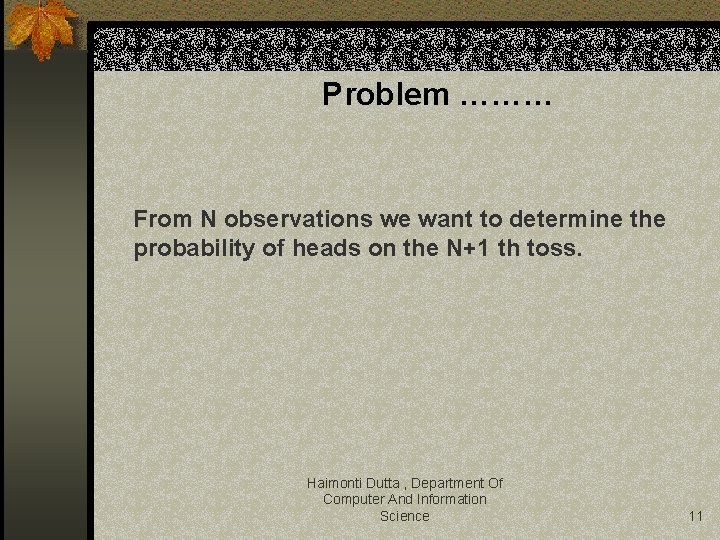 Problem ………

From N observations we want to determine the probability of heads on the N+1 th toss.

Haimonti Dutta , Department Of Computer And Information Science

11